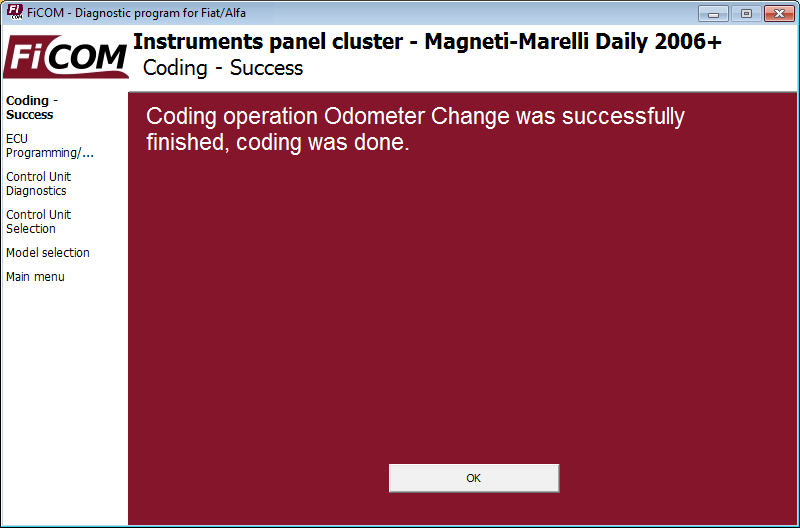 FiCOM - Diagnostic program for Fiat/Alfa

FiCOM

Instruments panel cluster - Magneti-Marelli Daily 2006+
Coding - Success

Coding - Success

ECU Programming/...

Control Unit Diagnostics

Control Unit Selection

Model selection

Main menu

Coding operation Odometer Change was successfully finished, coding was done.

OK